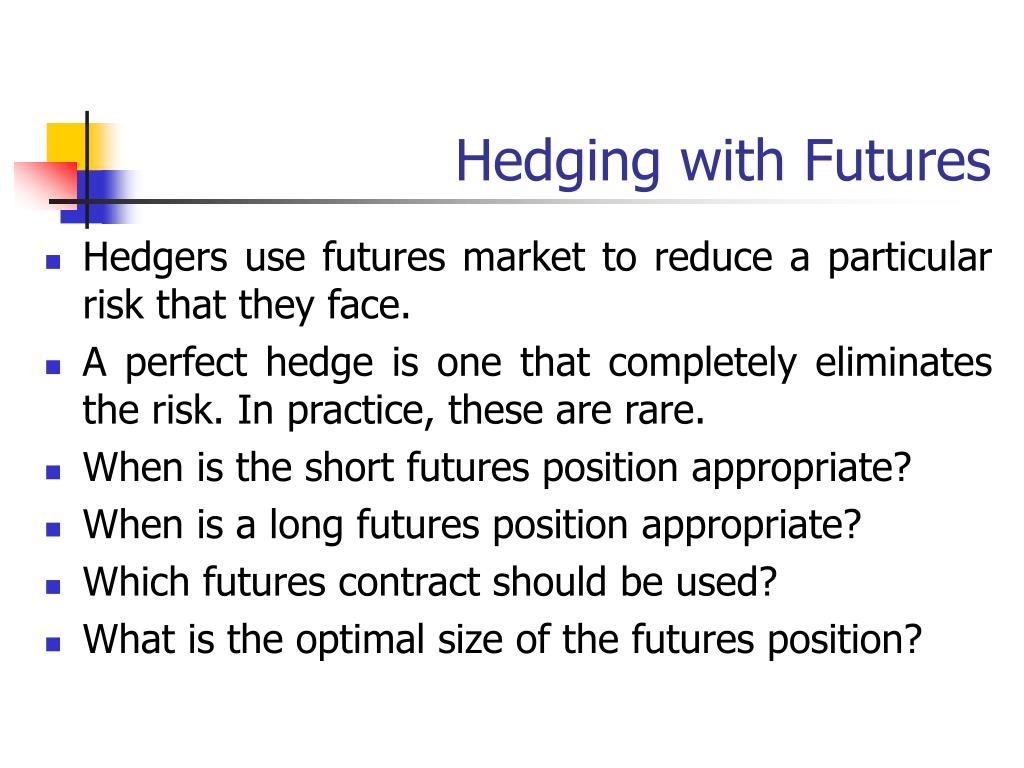 Hedging with Futures

- Hedgers use futures market to reduce a particular risk that they face.
- A perfect hedge is one that completely eliminates the risk. In practice, these are rare.
- When is the short futures position appropriate?
- When is a long futures position appropriate?
- Which futures contract should be used?
- What is the optimal size of the futures position?